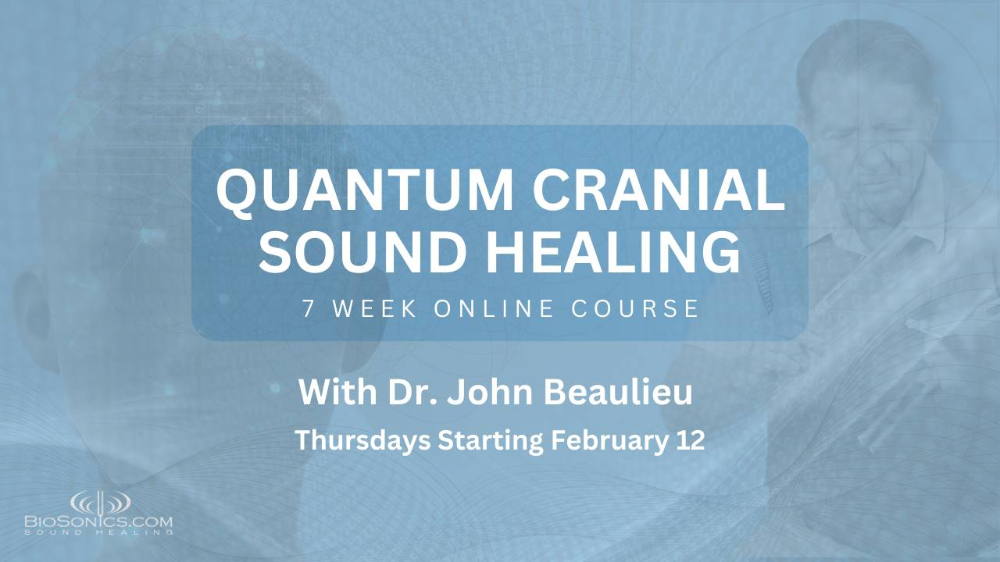 QUANTUM CRANIAL SOUND HEALING

7 WEEK ONLINE COURSE

With Dr. John Beaulieu

Thursdays Starting February 12

BIOSONICS.COM
SOUND HEALING